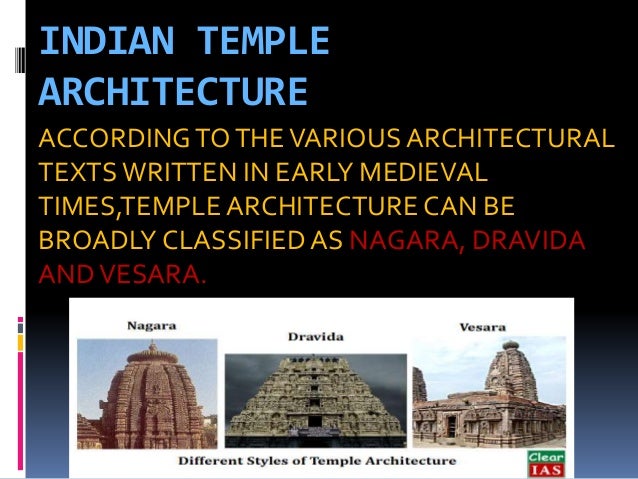 INDIAN TEMPLE ARCHITECTURE

ACCORDING TO THE VARIOUS ARCHITECTURAL TEXTS WRITTEN IN EARLY MEDIEVAL TIMES,TEMPLE ARCHITECTURE CAN BE BROADLY CLASSIFIED AS NAGARA, DRAVIDA AND VESARA.

Nagara

Dravida

Vesara

Different Styles of Temple Architecture

Clear IAS